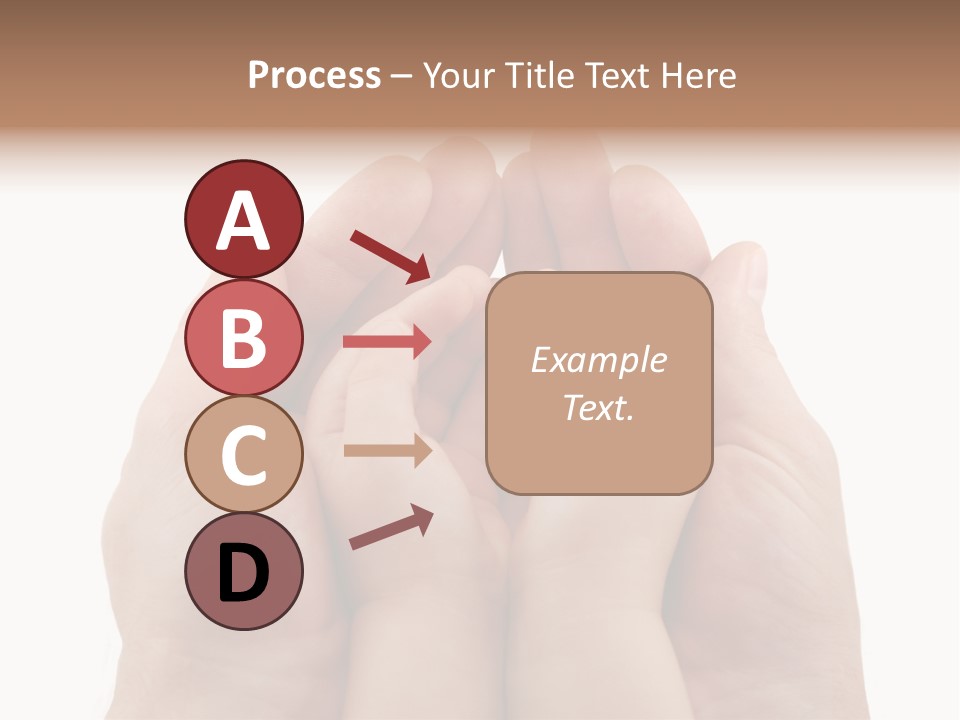 Process – Your Title Text Here

A

B

C

D

Example Text.